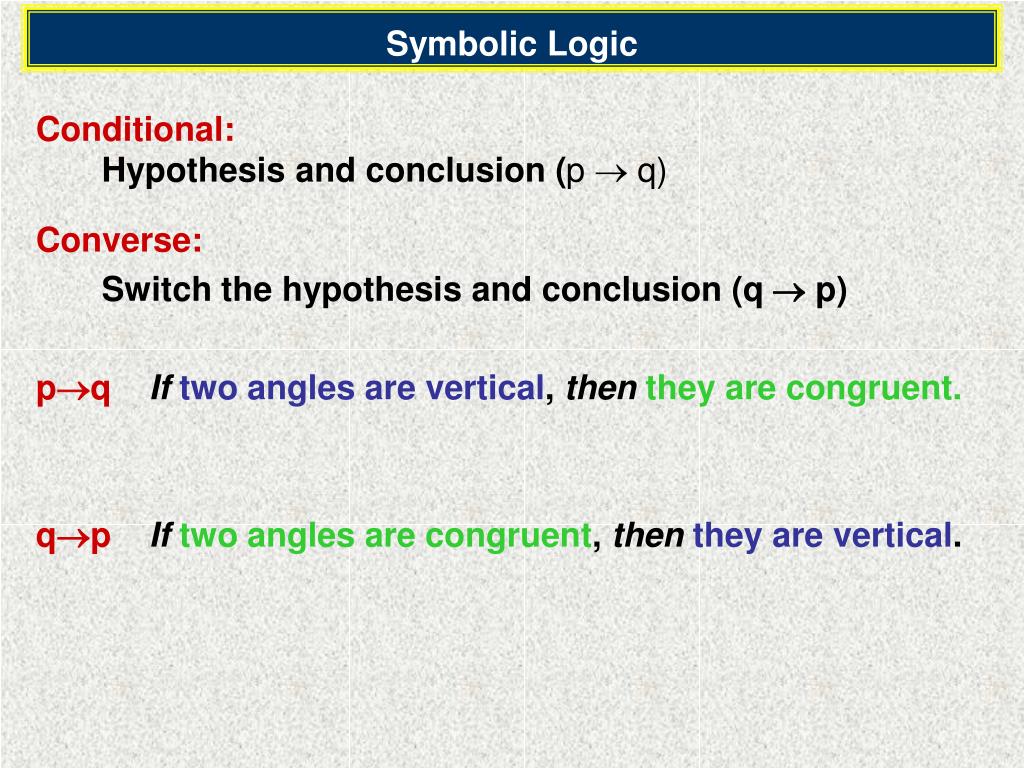 Symbolic Logic

Conditional:

Hypothesis and conclusion ($p \rightarrow q$)

Converse:

Switch the hypothesis and conclusion ($q \rightarrow p$)

$p \rightarrow q$ If two angles are vertical, then they are congruent.

$q \rightarrow p$ If two angles are congruent, then they are vertical.